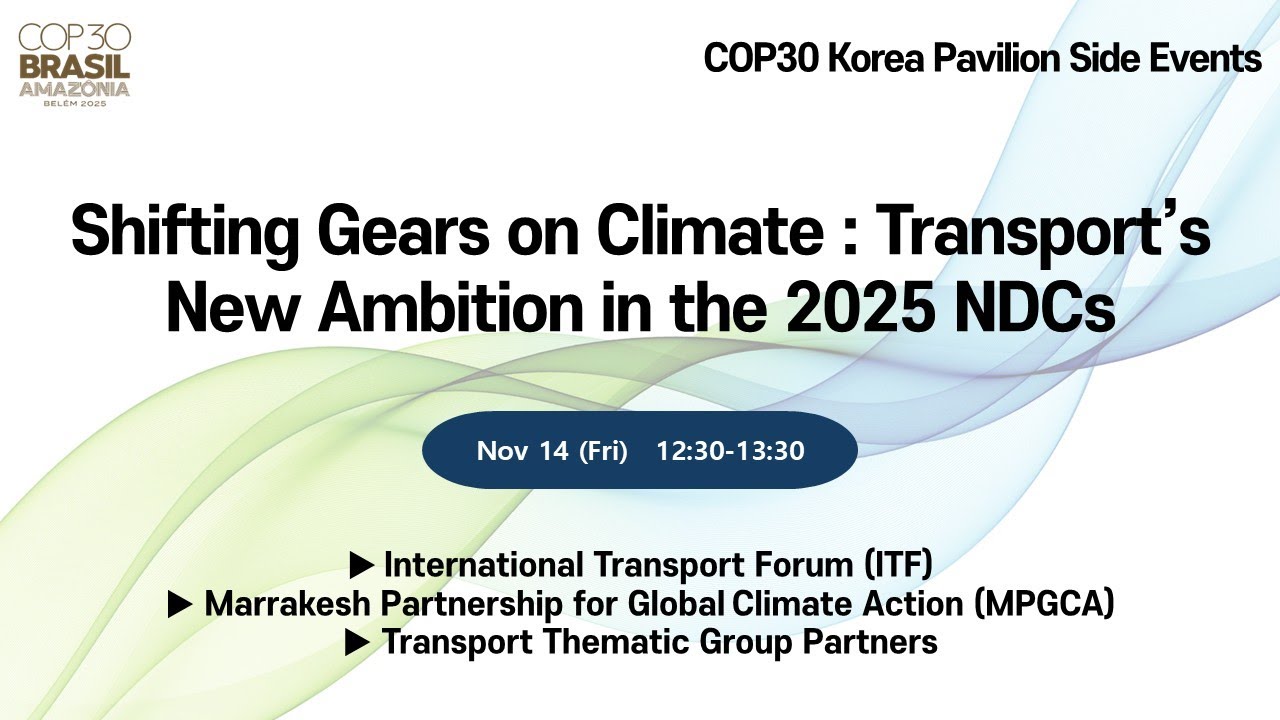 COP30
BRASIL
AMAZÔNIA
BELÉM 2025

COP30 Korea Pavilion Side Events

Shifting Gears on Climate : Transport's New Ambition in the 2025 NDCs

Nov 14 (Fri) 12:30-13:30

▶ International Transport Forum (ITF)
▶ Marrakesh Partnership for Global Climate Action (MPGCA)
▶ Transport Thematic Group Partners